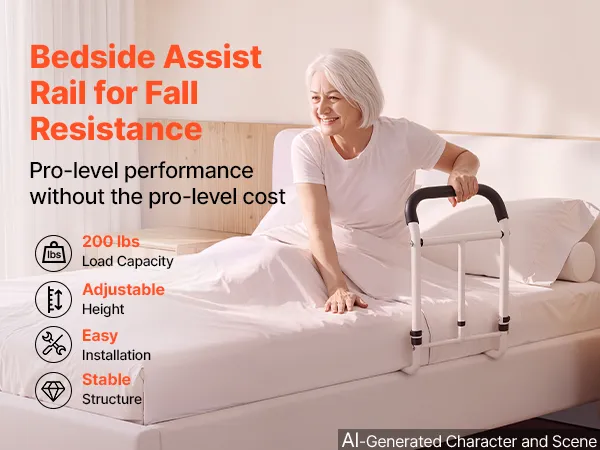 Bedside Assist Rail for Fall Resistance

Pro-level performance without the pro-level cost

lbs
200 lbs
Load Capacity

Adjustable
Height

Easy
Installation

Stable
Structure

AI-Generated Character and Scene